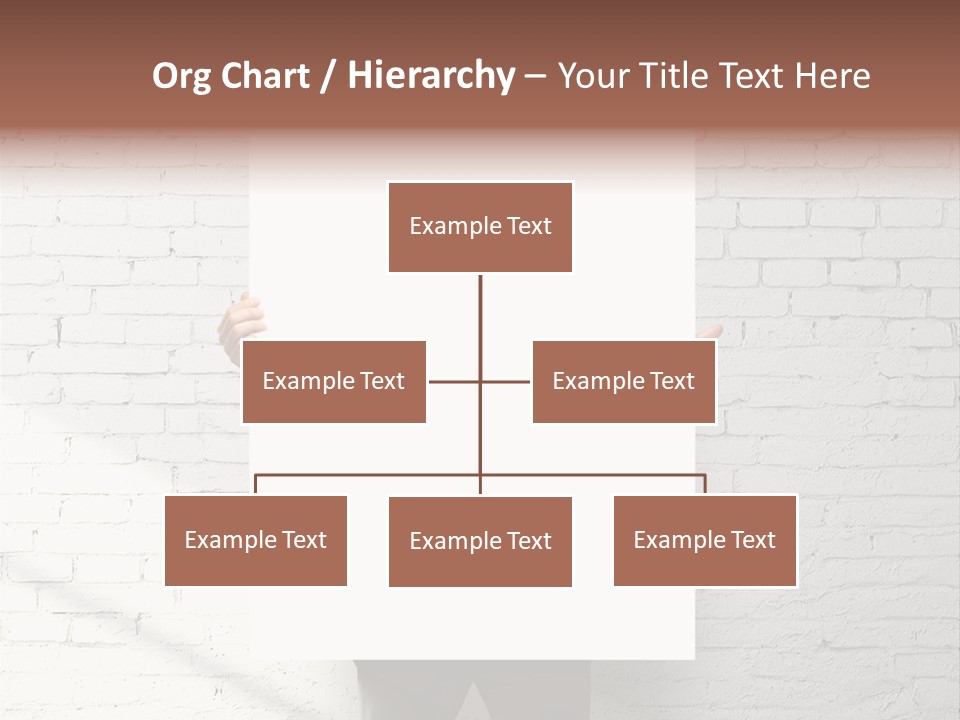 Org Chart / Hierarchy – Your Title Text Here

Example Text

Example Text

Example Text

Example Text

Example Text

Example Text